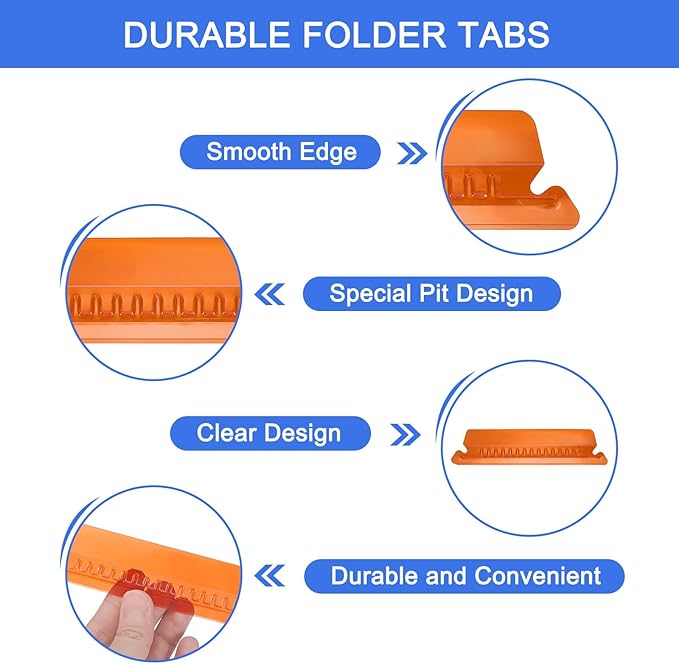 DURABLE FOLDER TABS

Smooth Edge

Special Pit Design

Clear Design

Durable and Convenient